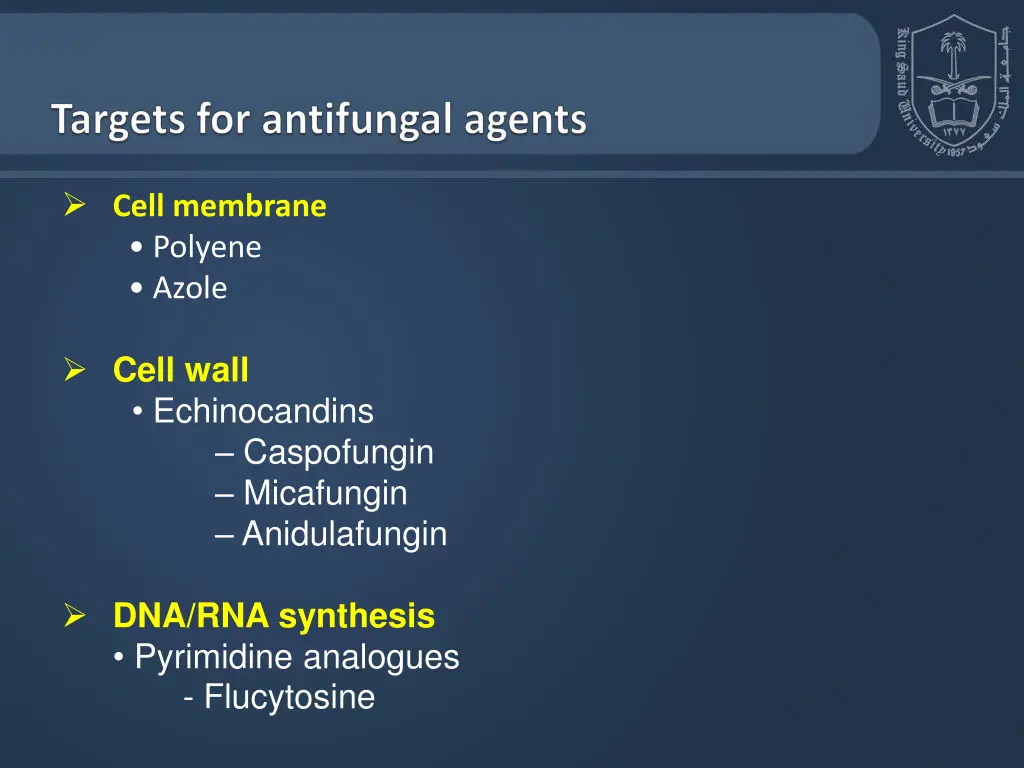 Targets for antifungal agents

King Saud University 1957
جامعة الملك سعود
١٣٧٧

➢ Cell membrane
• Polyene
• Azole

➢ Cell wall
• Echinocandins
– Caspofungin
– Micafungin
– Anidulafungin

➢ DNA/RNA synthesis
• Pyrimidine analogues
- Flucytosine